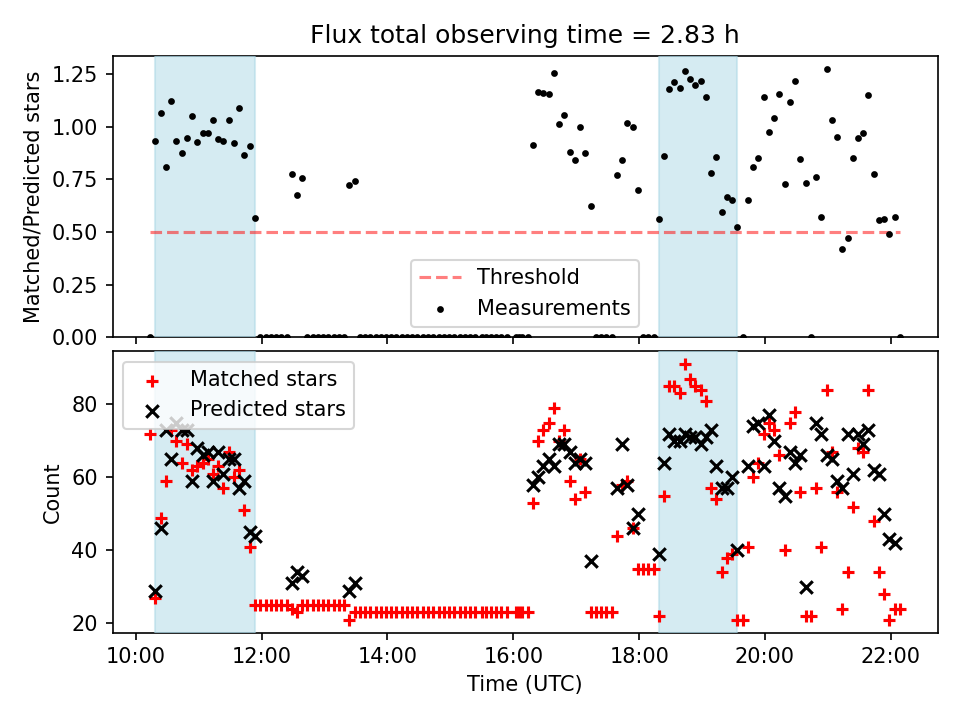 Flux total observing time = 2.83 h

Matched/Predicted stars

1.25
1.00
0.75
0.50
0.25
0.00

Threshold
Measurements

Matched stars
Predicted stars

Count

80
60
40
20

10:00
12:00
14:00
16:00
18:00
20:00
22:00

Time (UTC)